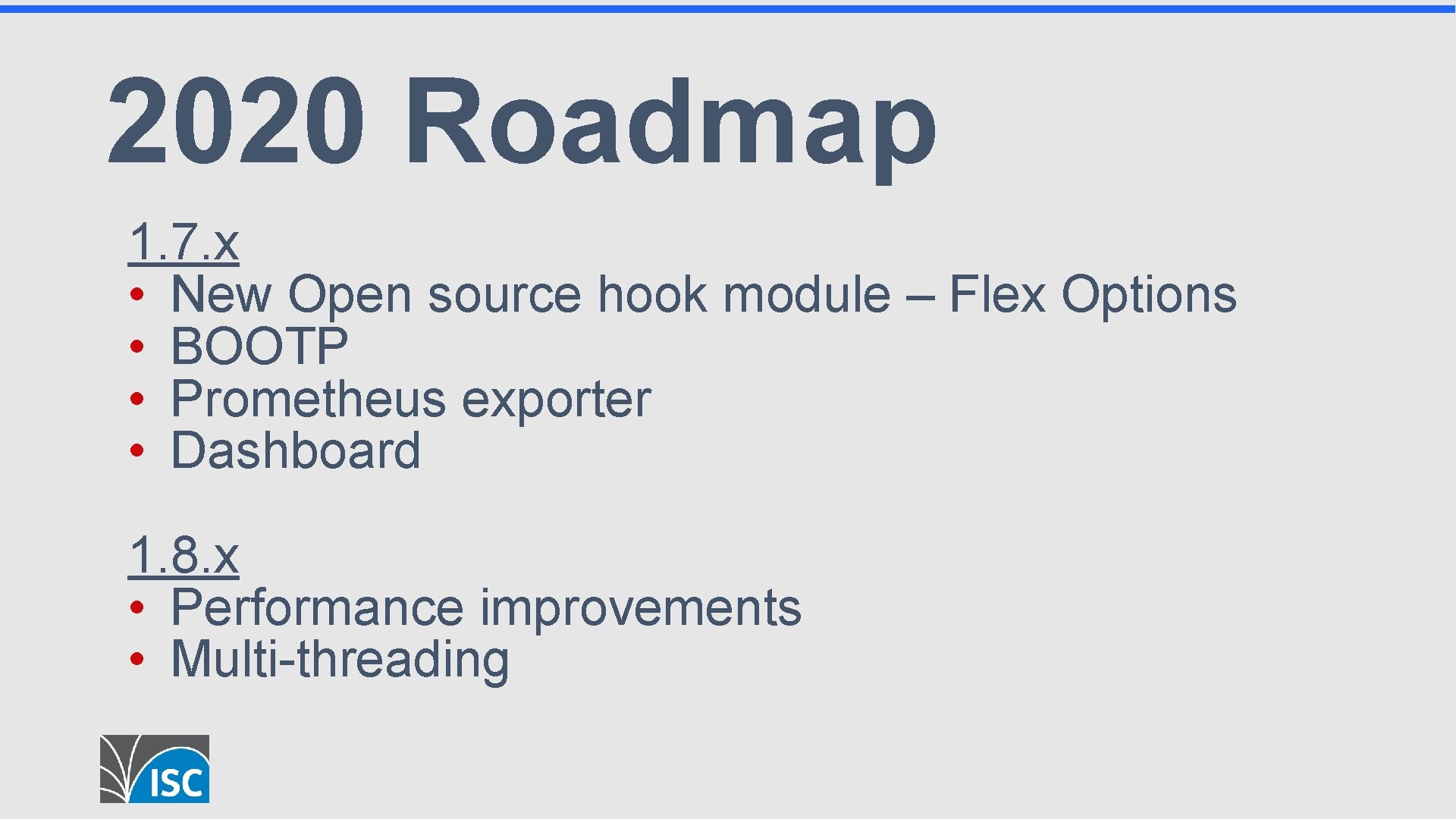 2020 Roadmap

1.7.x
• New Open source hook module – Flex Options
• BOOTP
• Prometheus exporter
• Dashboard

1.8.x
• Performance improvements
• Multi-threading

ISC